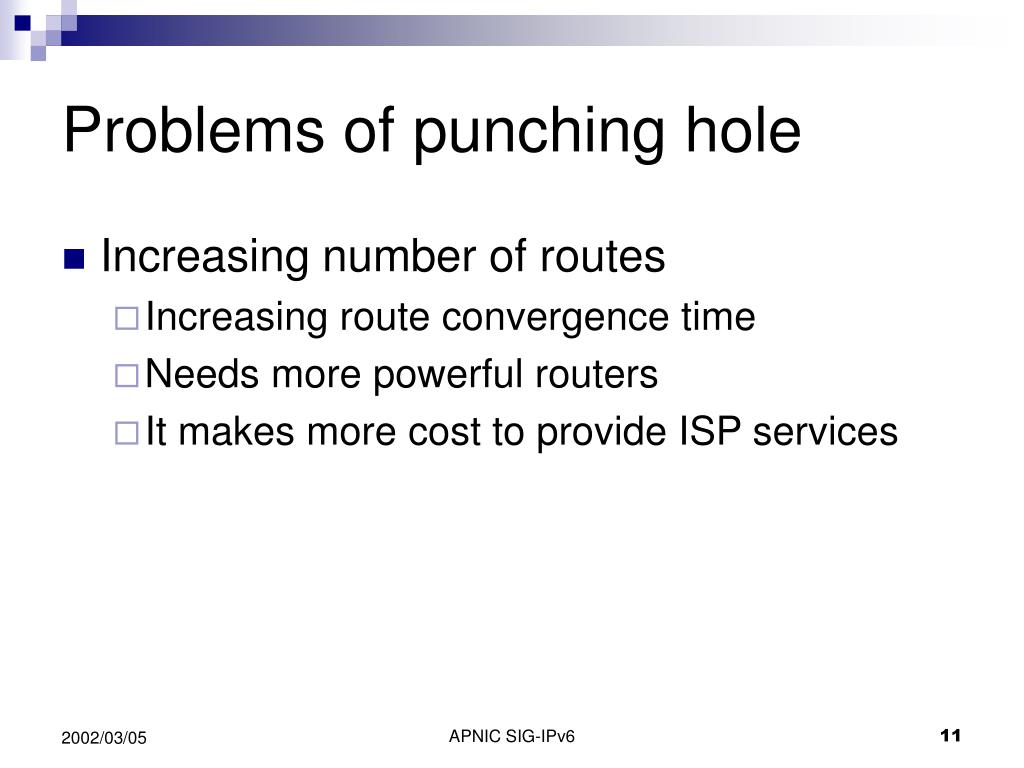 Problems of punching hole

■ Increasing number of routes
  □ Increasing route convergence time
  □ Needs more powerful routers
  □ It makes more cost to provide ISP services

2002/03/05

APNIC SIG-IPv6

11